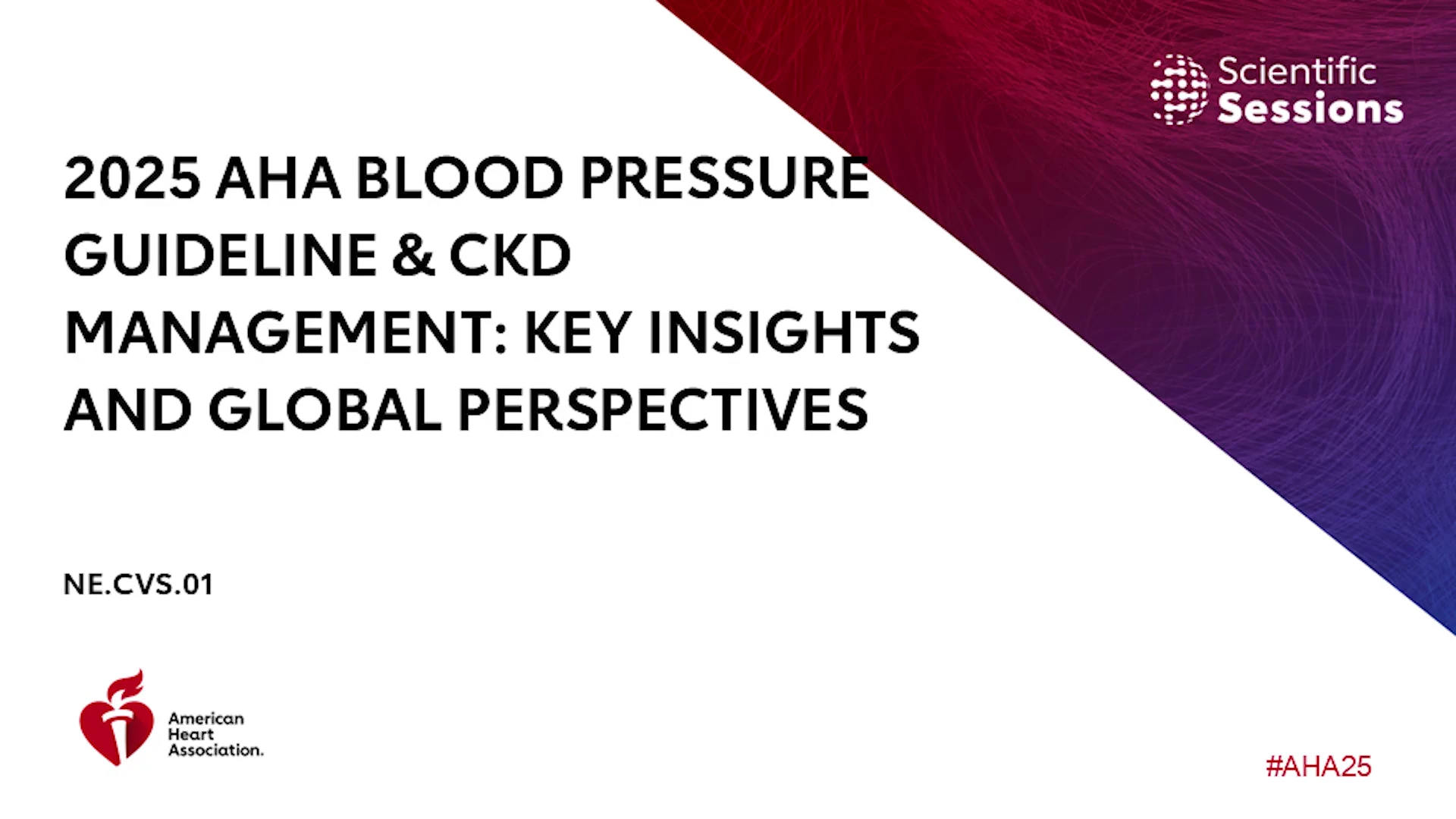 Scientific Sessions

2025 AHA BLOOD PRESSURE GUIDELINE & CKD MANAGEMENT: KEY INSIGHTS AND GLOBAL PERSPECTIVES

NE.CVS.01

American Heart Association.

#AHA25